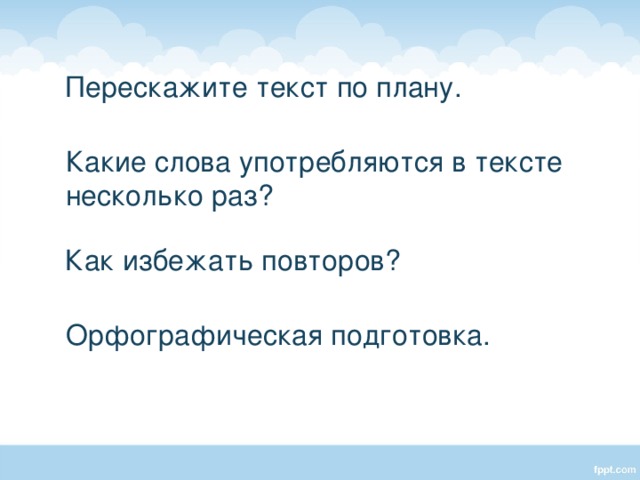 Перескажите текст по плану.

Какие слова употребляются в тексте несколько раз?

Как избежать повторов?

Орфографическая подготовка.

fppt.com